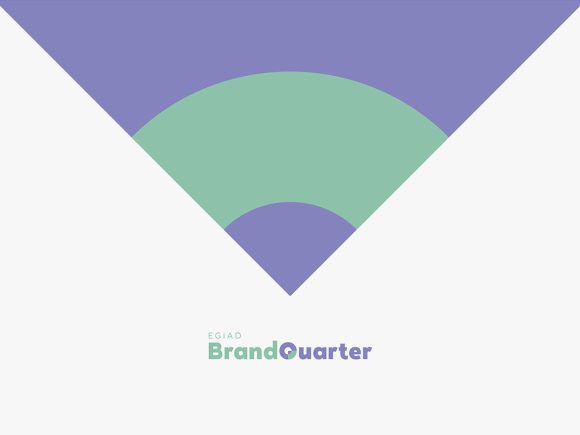 EGIAD
BrandQuarter